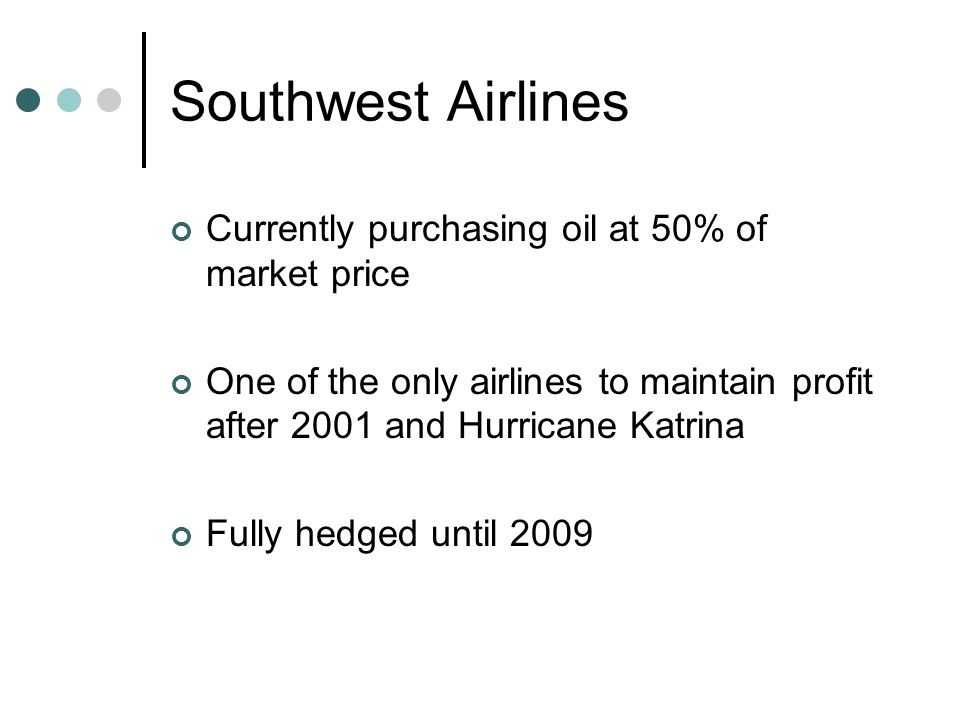 Southwest Airlines

Currently purchasing oil at 50% of market price

One of the only airlines to maintain profit after 2001 and Hurricane Katrina

Fully hedged until 2009